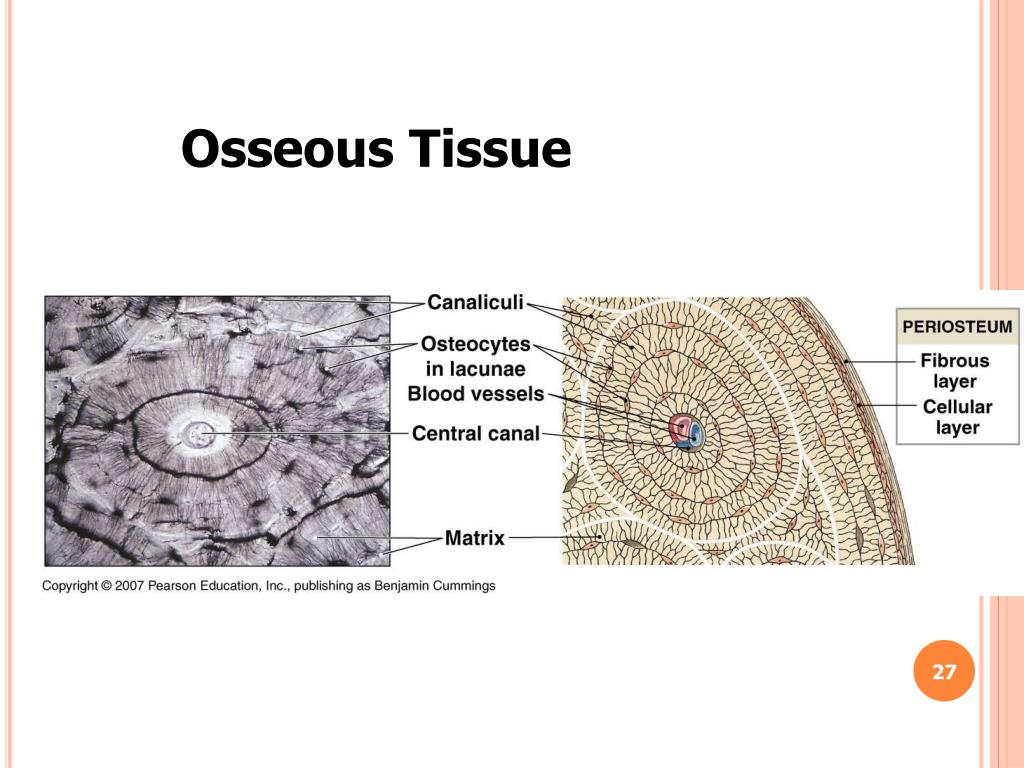 Osseous Tissue

Canaliculi
Osteocytes in lacunae
Blood vessels
Central canal
Matrix

PERIOSTEUM
Fibrous layer
Cellular layer

Copyright © 2007 Pearson Education, Inc., publishing as Benjamin Cummings

27